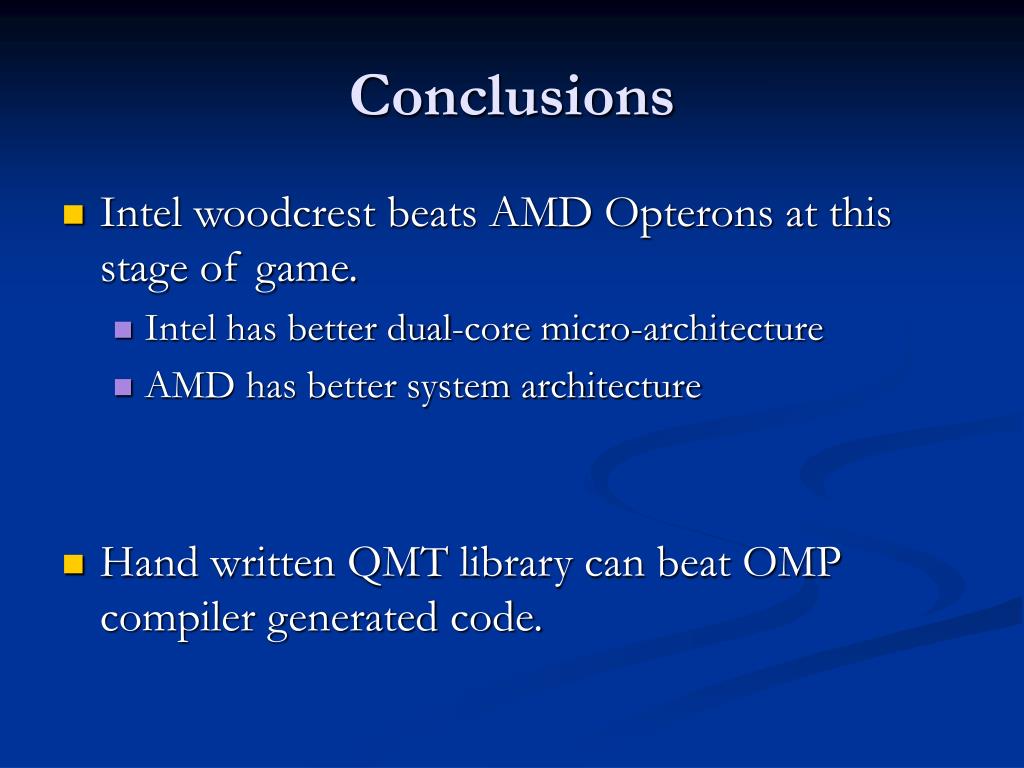 Conclusions

Intel woodcrest beats AMD Opterons at this stage of game.

Intel has better dual-core micro-architecture

AMD has better system architecture

Hand written QMT library can beat OMP compiler generated code.